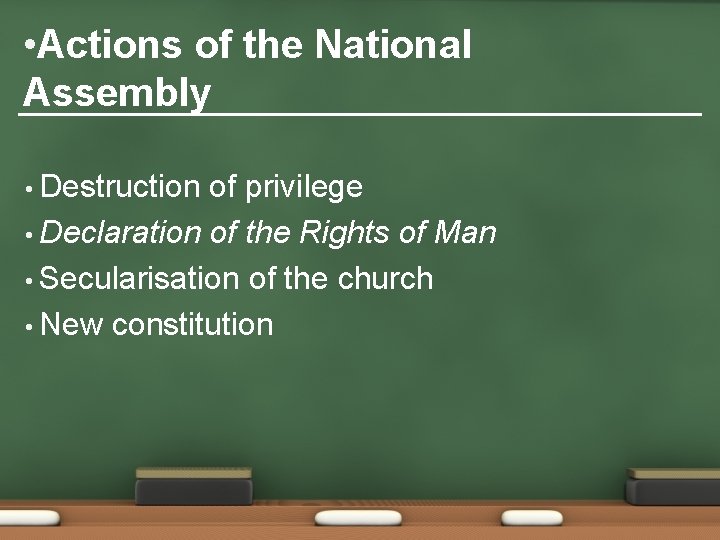 •Actions of the National Assembly

• Destruction of privilege
• Declaration of the Rights of Man
• Secularisation of the church
• New constitution